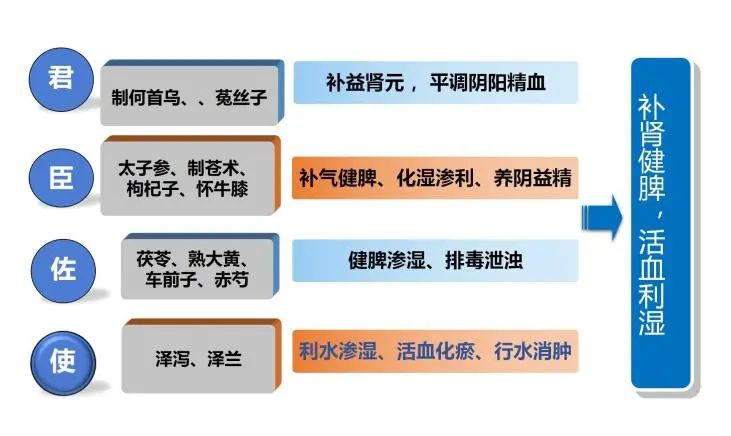 君

制何首乌、、菟丝子

补益肾元，平调阴阳精血

臣

太子参、制苍术、枸杞子、怀牛膝

补气健脾、化湿渗利、养阴益精

佐

茯苓、熟大黄、车前子、赤芍

健脾渗湿、排毒泄浊

使

泽泻、泽兰

利水渗湿、活血化瘀、行水消肿

补肾健脾，活血利湿